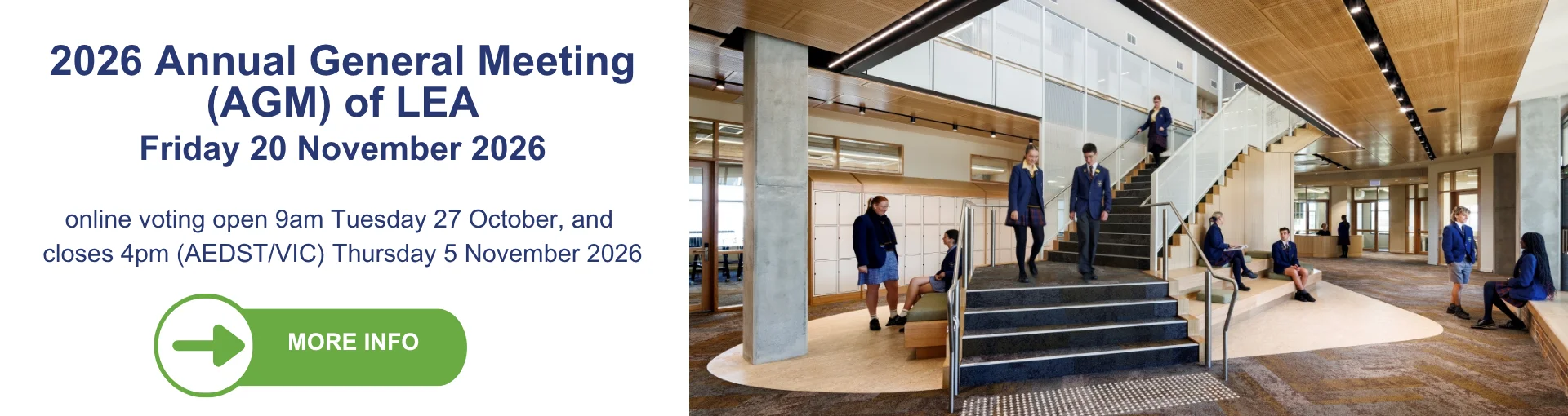 2026 Annual General Meeting (AGM) of LEA

Friday 20 November 2026

online voting open 9am Tuesday 27 October, and closes 4pm (AEDST/VIC) Thursday 5 November 2026

MORE INFO